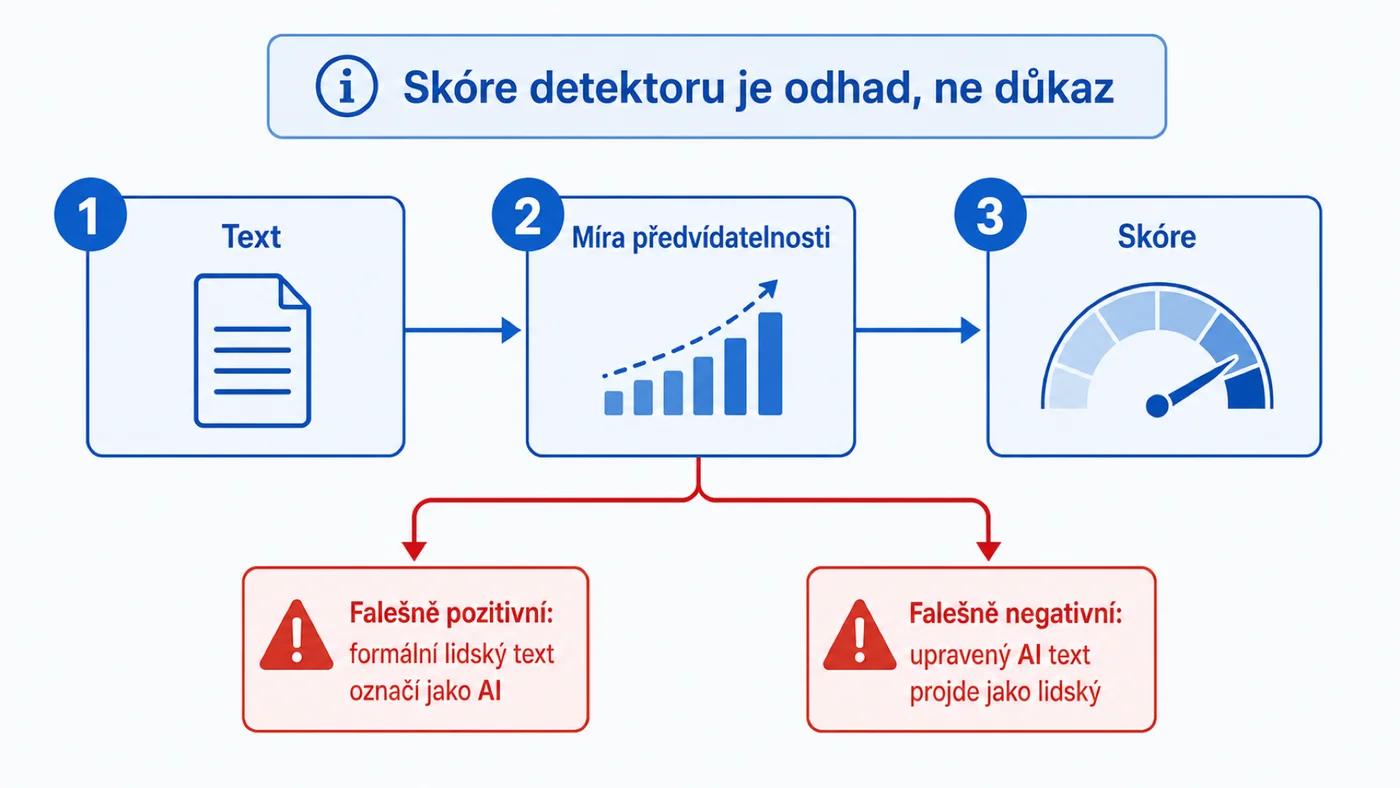 Skóre detektoru je odhad, ne důkaz

1 Text

2 Míra předvídatelnosti

3 Skóre

Falešně pozitivní: formální lidský text označí jako AI

Falešně negativní: upravený AI text projde jako lidský